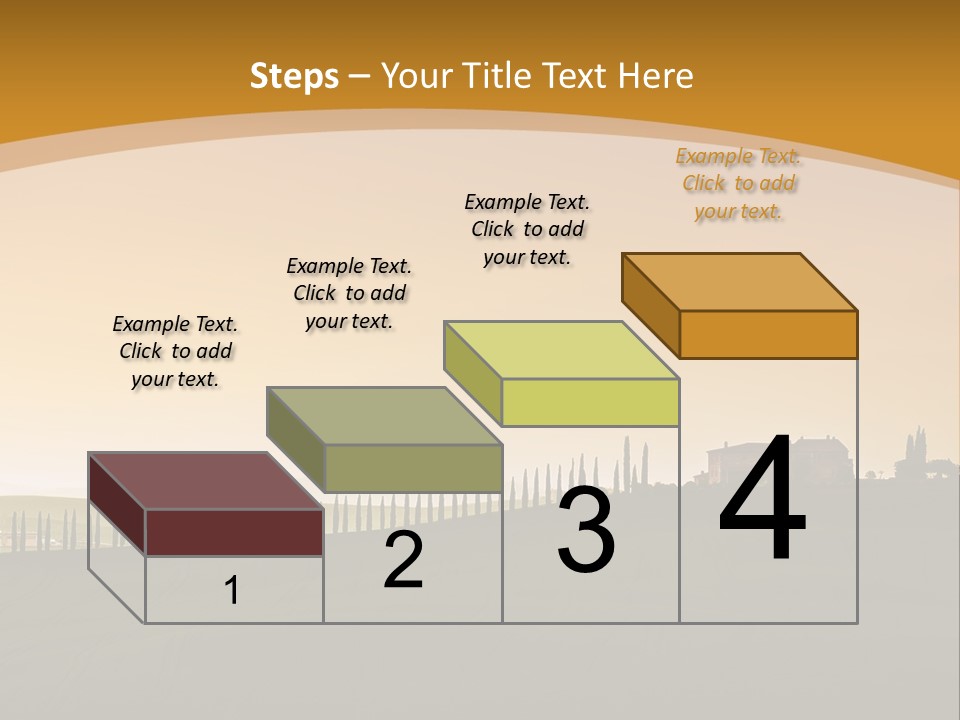 Steps – Your Title Text Here

Example Text. Click to add your text.

Example Text. Click to add your text.

Example Text. Click to add your text.

Example Text. Click to add your text.

1

2

3

4